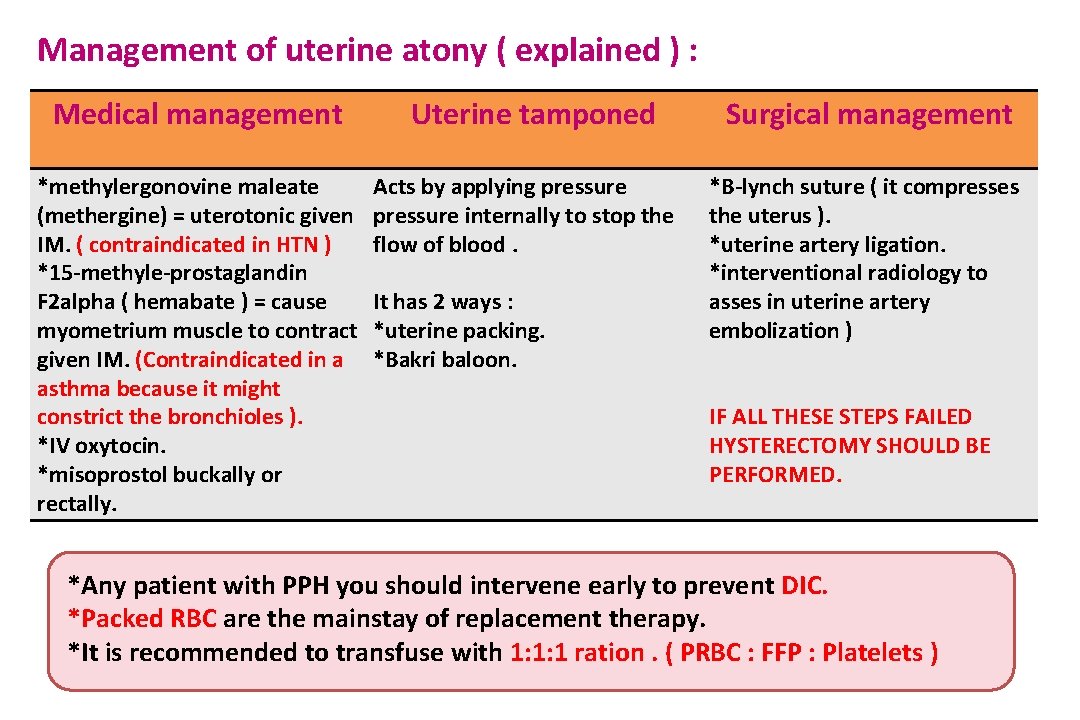 Management of uterine atony ( explained ) :

| Medical management | Uterine tamponed | Surgical management |
|---|---|---|
| *methylergonovine maleate (methergine) = uterotonic given IM. ( contraindicated in HTN ) *15-methyle-prostaglandin F2alpha ( hemabate ) = cause myometrium muscle to contract given IM. (Contraindicated in a asthma because it might constrict the bronchioles ). *IV oxytocin. *misoprostol buckally or rectally. | Acts by applying pressure pressure internally to stop the flow of blood . It has 2 ways : *uterine packing. *Bakri baloon. | *B-lynch suture ( it compresses the uterus ). *uterine artery ligation. *interventional radiology to asses in uterine artery embolization ) IF ALL THESE STEPS FAILED HYSTERECTOMY SHOULD BE PERFORMED. |

*Any patient with PPH you should intervene early to prevent DIC.
*Packed RBC are the mainstay of replacement therapy.
*It is recommended to transfuse with 1:1:1 ration . ( PRBC : FFP : Platelets )